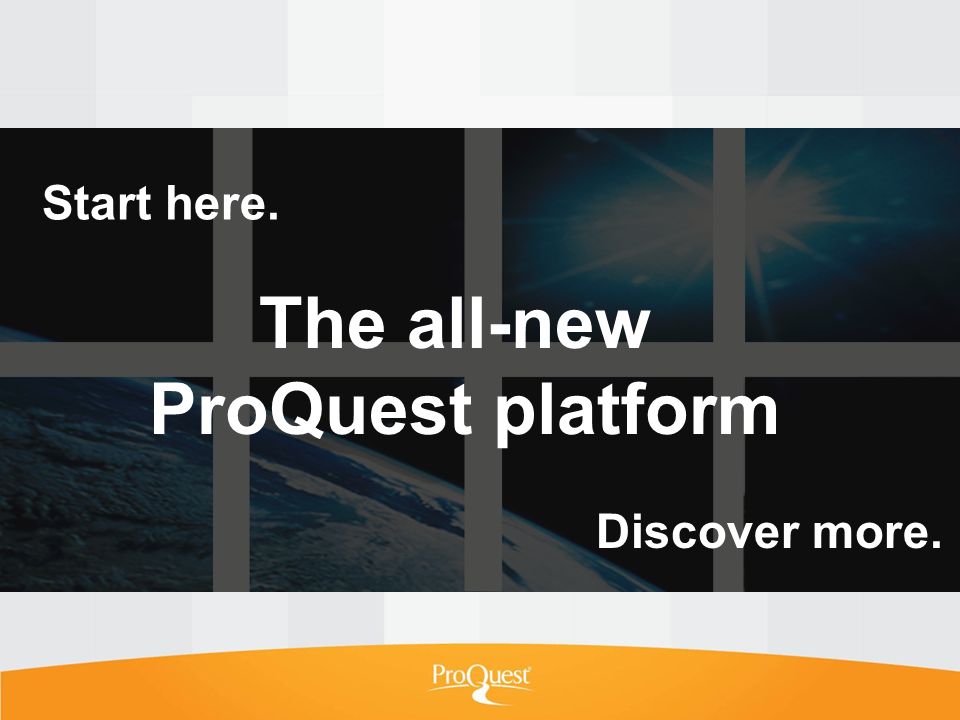 Start here.

The all-new ProQuest platform

Discover more.

ProQuest